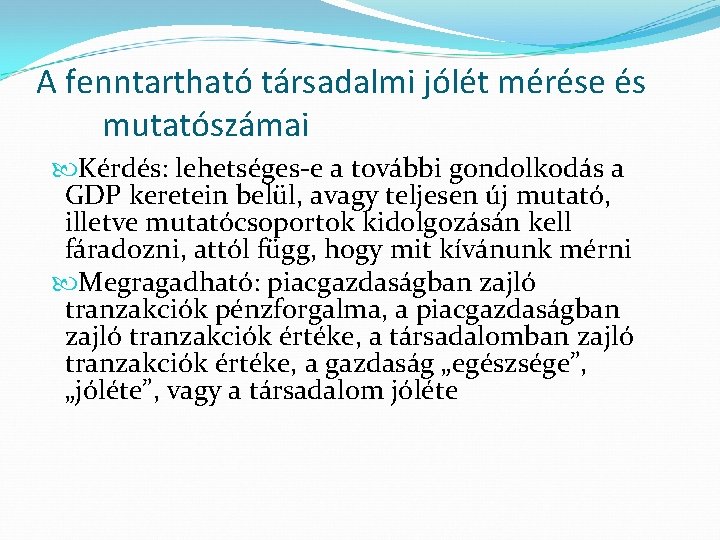 A fenntartható társadalmi jólét mérése és mutatószámai

Kérdés: lehetséges-e a további gondolkodás a GDP keretein belül, avagy teljesen új mutató, illetve mutatócsoportok kidolgozásán kell fáradozni, attól függ, hogy mit kívánunk mérni

Megragadható: piacgazdaságban zajló tranzakciók pénzforgalma, a piacgazdaságban zajló tranzakciók értéke, a társadalomban zajló tranzakciók értéke, a gazdaság „egészsége”, „jóléte”, vagy a társadalom jóléte